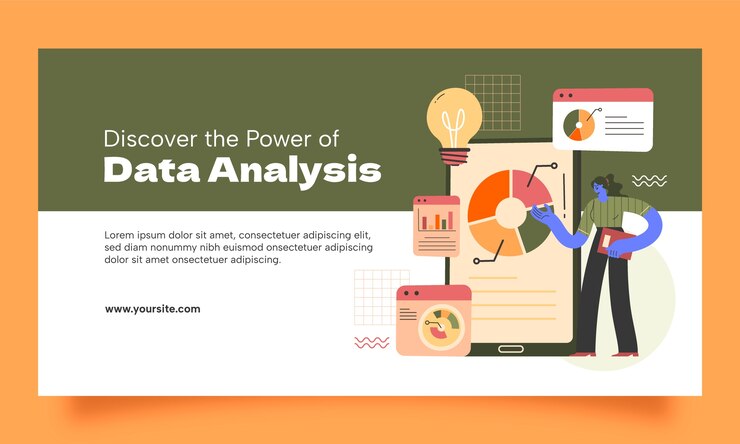 Discover the Power of
Data Analysis

Lorem ipsum dolor sit amet, consectetuer adipiscing elit, sed diam nonummy nibh euismod onsectetuer adipiscing dolor sit amet onsectetuer adipiscing.

www.yoursite.com